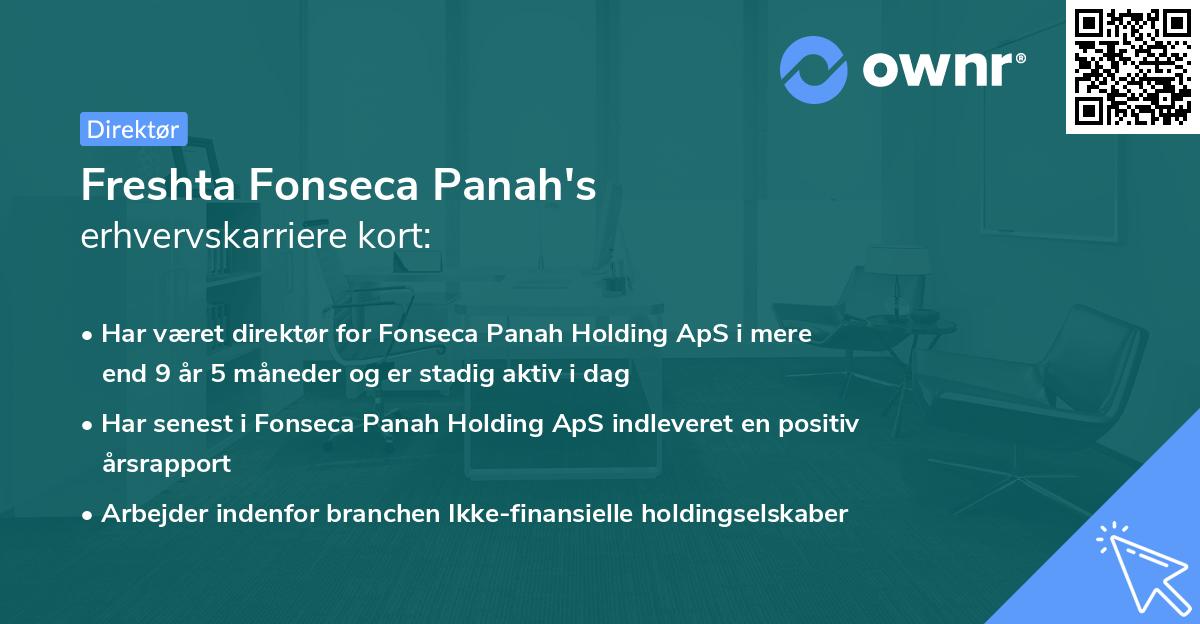 ownr®

Direktør

Freshta Fonseca Panah's
erhvervskarriere kort:

• Har været direktør for Fonseca Panah Holding ApS i mere end 9 år 5 måneder og er stadig aktiv i dag

• Har senest i Fonseca Panah Holding ApS indleveret en positiv årsrapport

• Arbejder indenfor branchen Ikke-finansielle holdingselskaber